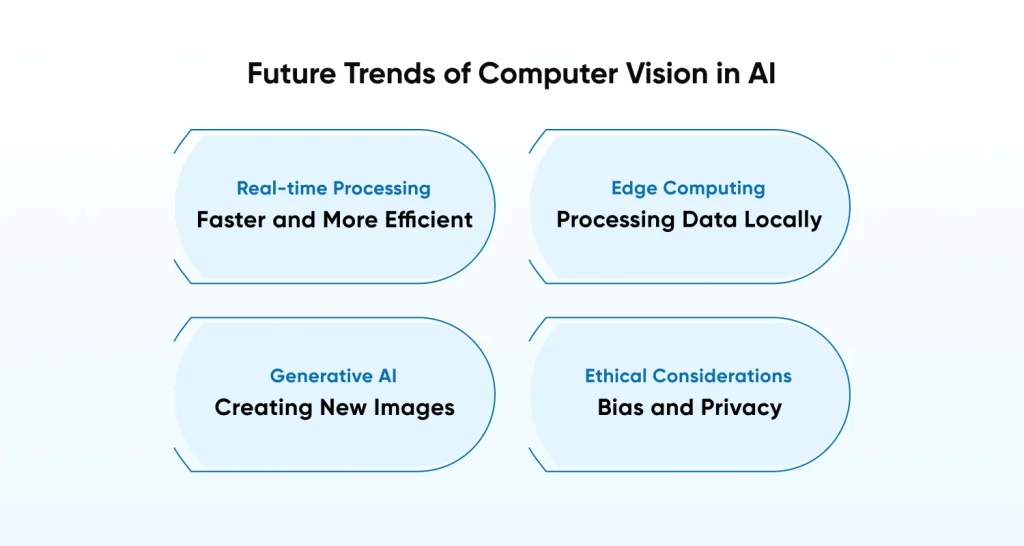 Future Trends of Computer Vision in AI

Real-time Processing
Faster and More Efficient

Edge Computing
Processing Data Locally

Generative AI
Creating New Images

Ethical Considerations
Bias and Privacy